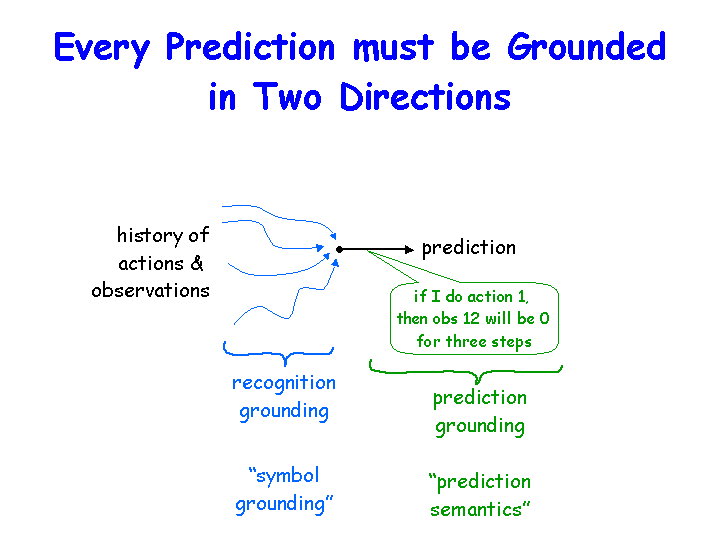 Every Prediction must be Grounded in Two Directions

history of actions & observations

prediction

if I do action 1, then obs 12 will be 0 for three steps

recognition grounding

prediction grounding

“symbol grounding”

“prediction semantics”